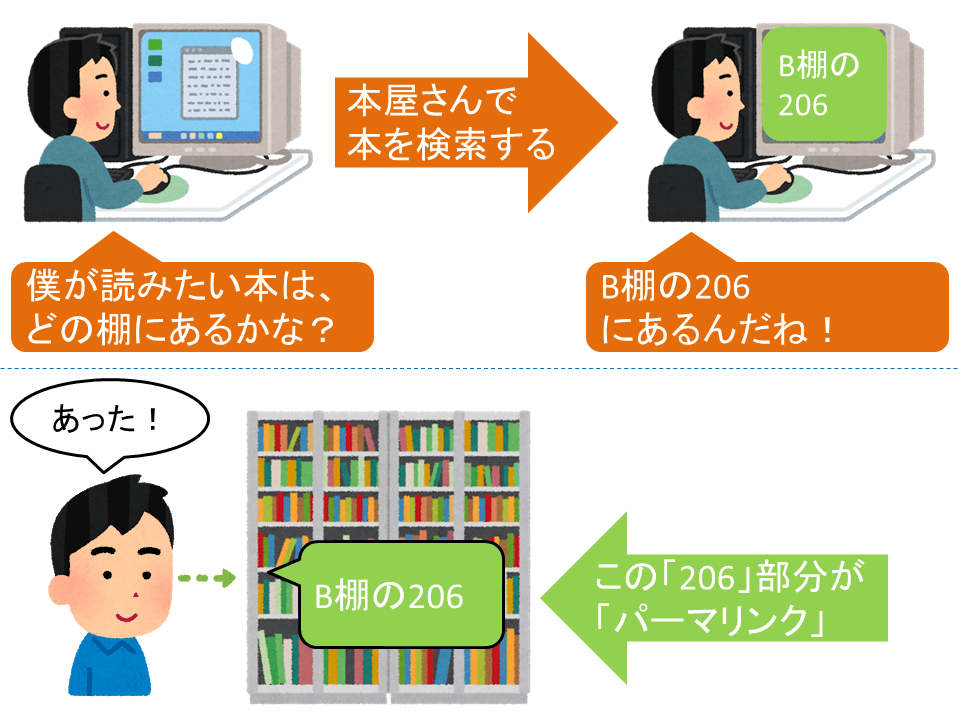 本屋さんで
本を検索する

B棚の
206

僕が読みたい本は、
どの棚にあるかな？

B棚の206
にあるんだね！

あった！

B棚の206

この「206」部分が
「パーマリンク」